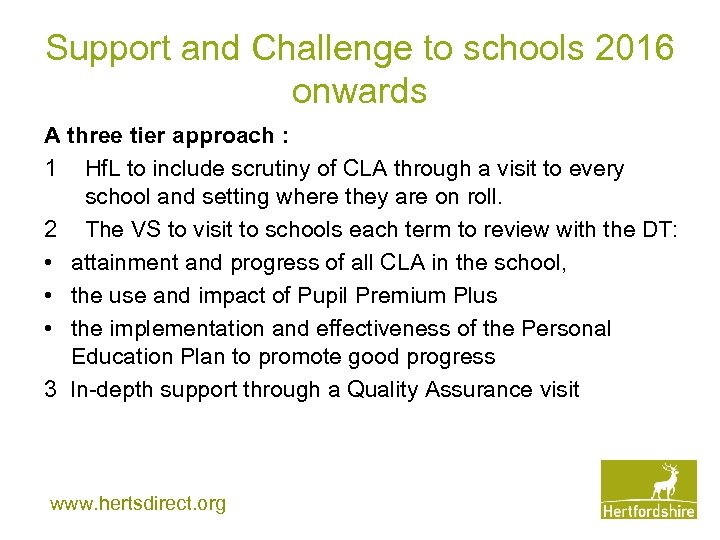 Support and Challenge to schools 2016 onwards

A three tier approach :

1 HfL to include scrutiny of CLA through a visit to every school and setting where they are on roll.

2 The VS to visit to schools each term to review with the DT:

• attainment and progress of all CLA in the school,

• the use and impact of Pupil Premium Plus

• the implementation and effectiveness of the Personal Education Plan to promote good progress

3 In-depth support through a Quality Assurance visit

www.hertsdirect.org

Hertfordshire